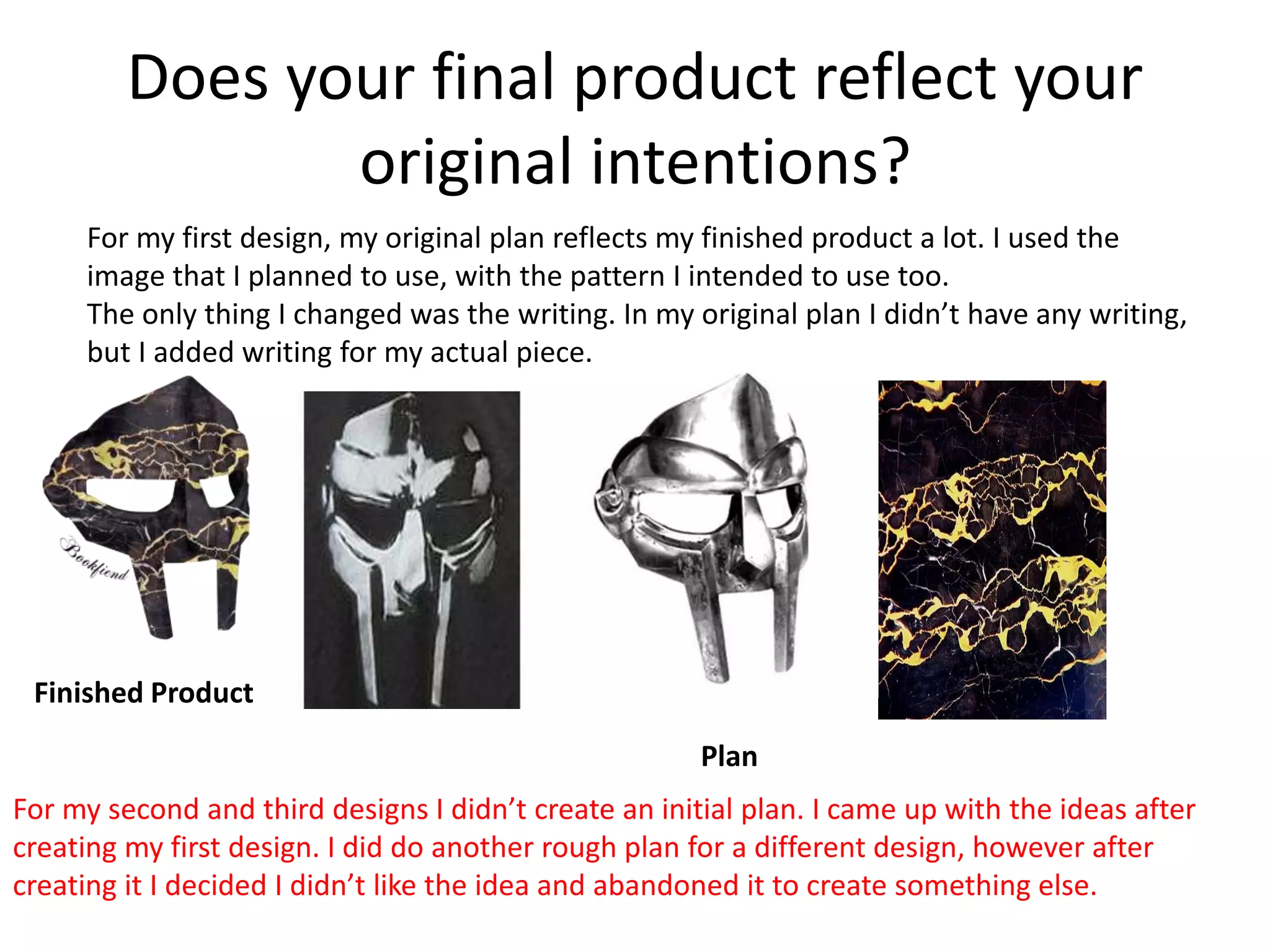 Does your final product reflect your original intentions?

For my first design, my original plan reflects my finished product a lot. I used the image that I planned to use, with the pattern I intended to use too.
The only thing I changed was the writing. In my original plan I didn't have any writing, but I added writing for my actual piece.

Bookfiend

Finished Product

Plan

For my second and third designs I didn't create an initial plan. I came up with the ideas after creating my first design. I did do another rough plan for a different design, however after creating it I decided I didn't like the idea and abandoned it to create something else.